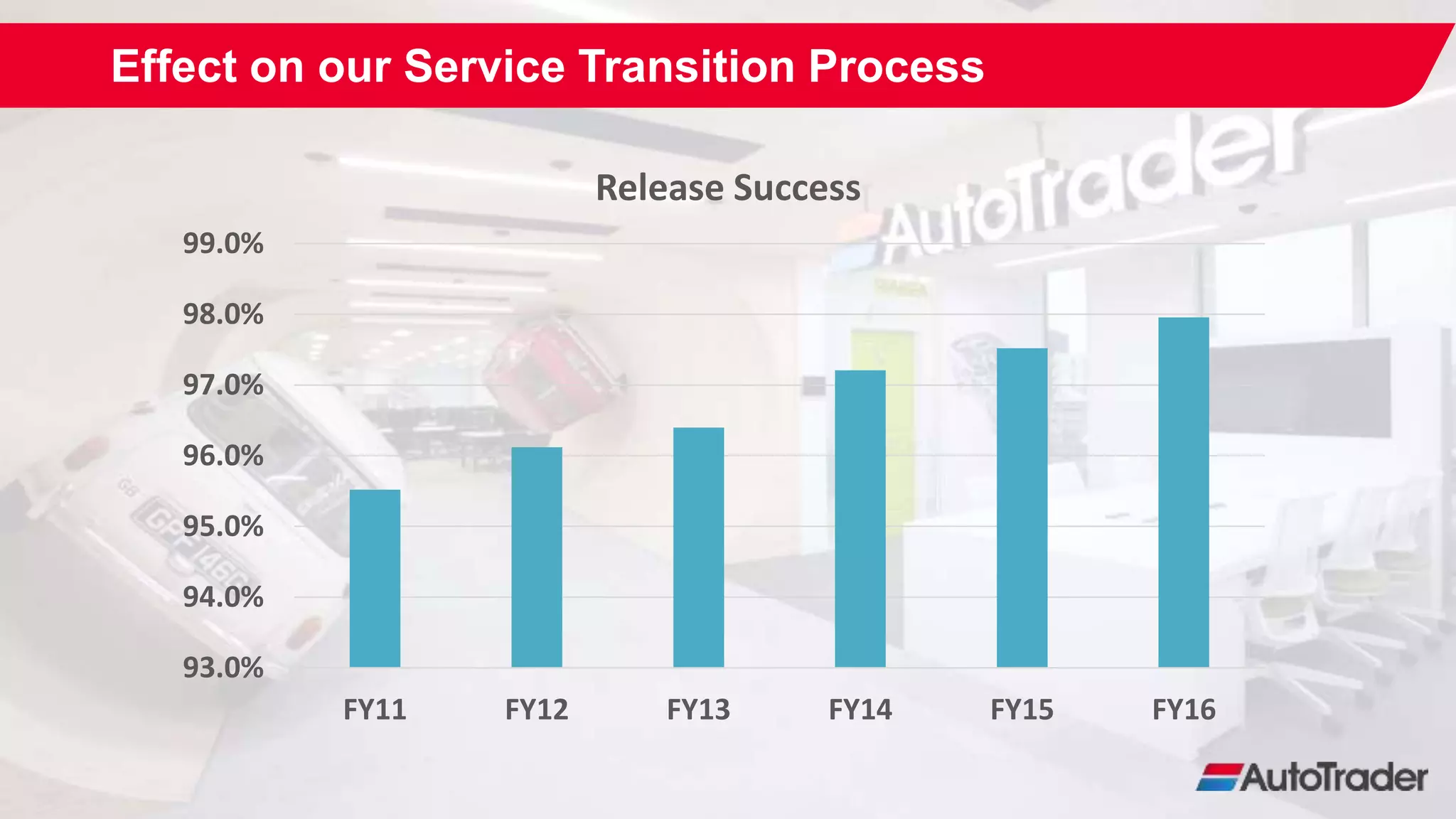 Effect on our Service Transition Process

Release Success

99.0%
98.0%
97.0%
96.0%
95.0%
94.0%
93.0%

FY11 FY12 FY13 FY14 FY15 FY16

AutoTrader

AutoTrader